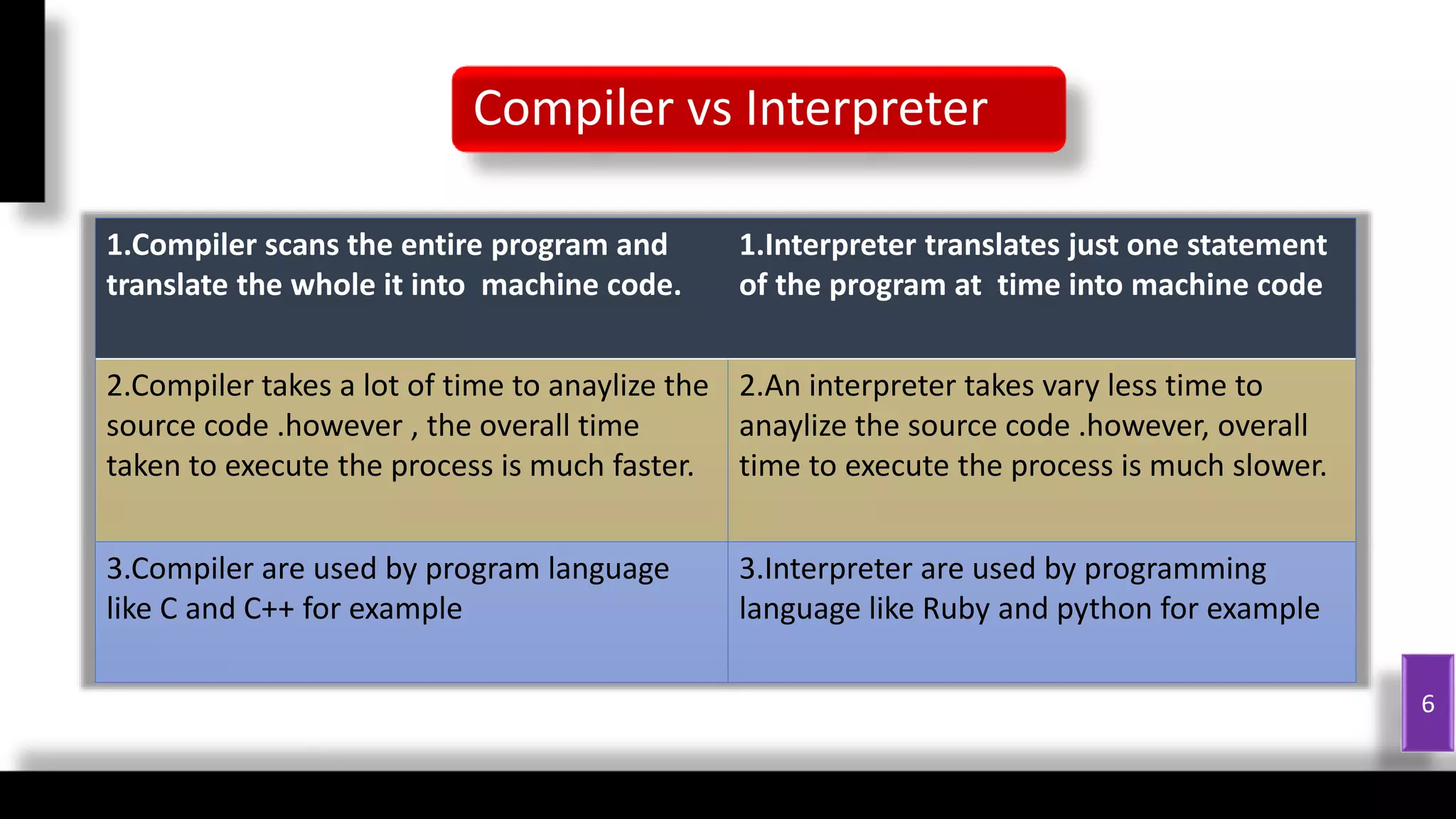 Compiler vs Interpreter

| 1.Compiler scans the entire program and translate the whole it into machine code. | 1.Interpreter translates just one statement of the program at time into machine code |
|---|---|
| 2.Compiler takes a lot of time to anaylize the source code .however , the overall time taken to execute the process is much faster. | 2.An interpreter takes vary less time to anaylize the source code .however, overall time to execute the process is much slower. |
| 3.Compiler are used by program language like C and C++ for example | 3.Interpreter are used by programming language like Ruby and python for example |

6